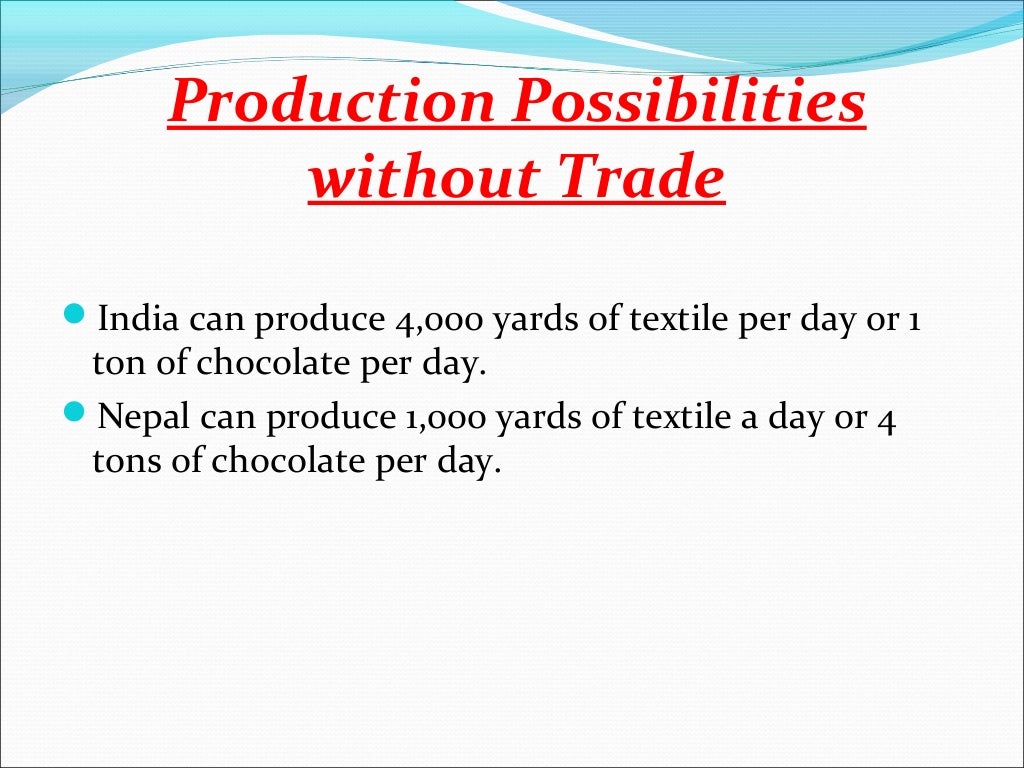 Production Possibilities without Trade

India can produce 4,000 yards of textile per day or 1 ton of chocolate per day.

Nepal can produce 1,000 yards of textile a day or 4 tons of chocolate per day.